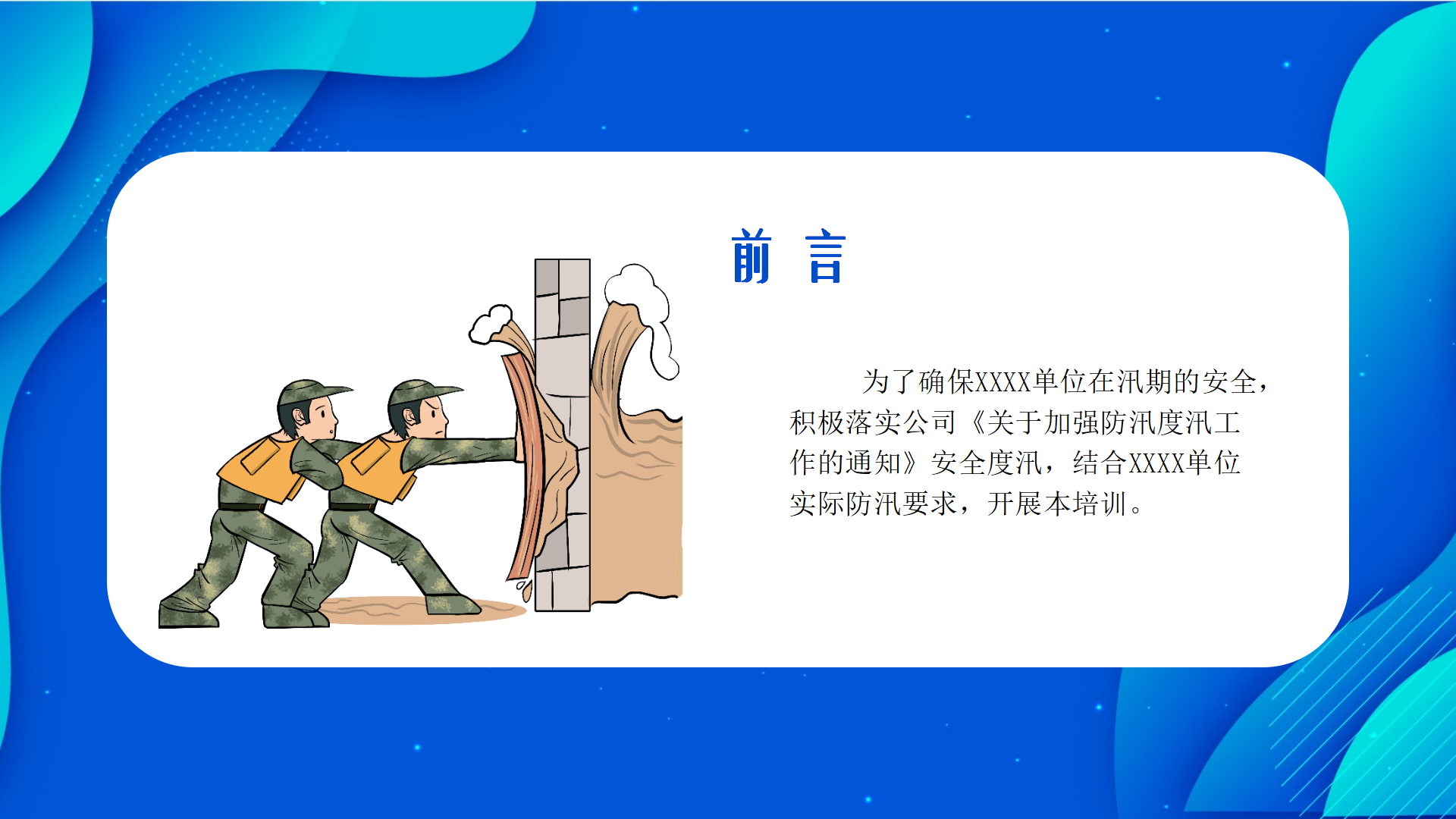 前 言

为了确保XXXX单位在汛期的安全，积极落实公司《关于加强防汛度汛工作的通知》安全度汛，结合XXXX单位实际防汛要求，开展本培训。